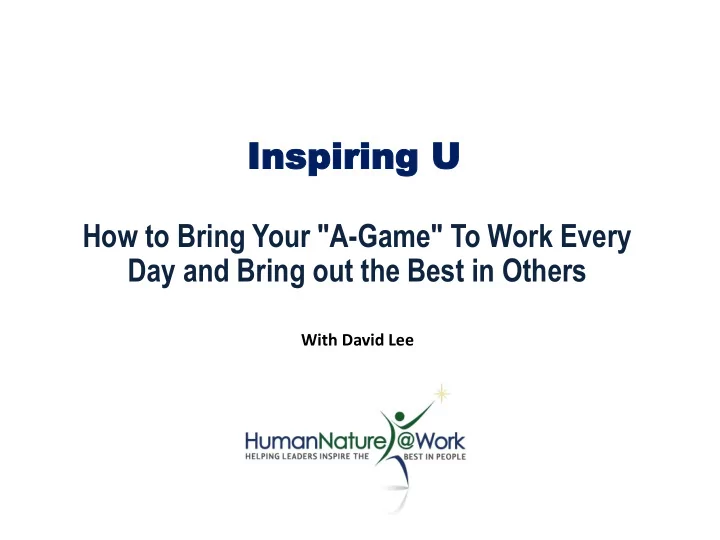 Inspiring U

How to Bring Your "A-Game" To Work Every Day and Bring out the Best in Others

With David Lee

HumanNature@Work
HELPING LEADERS INSPIRE THE BEST IN PEOPLE